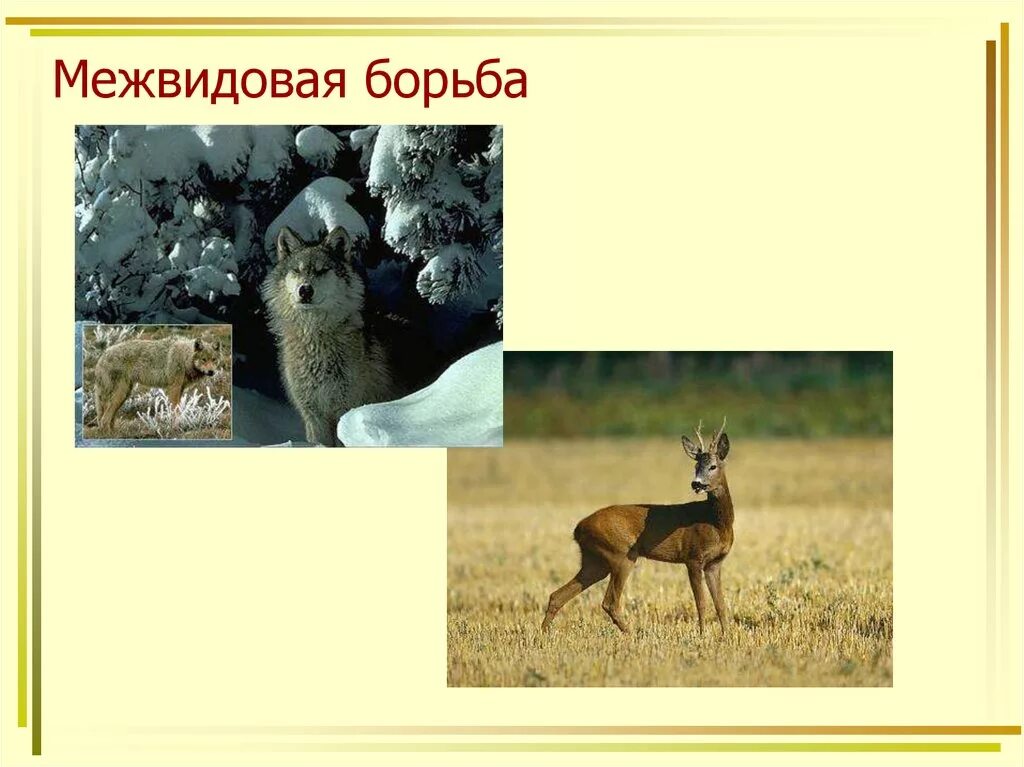 Межвидовая борьба